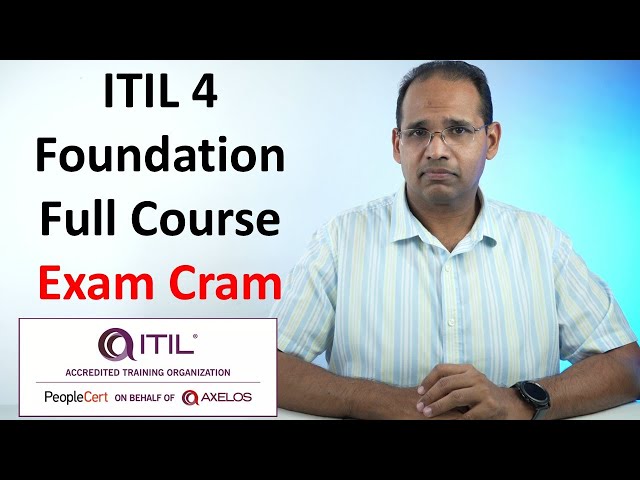 ITIL 4
Foundation
Full Course
Exam Cram

ITIL®
ACCREDITED TRAINING ORGANIZATION
PeopleCert ON BEHALF OF AXELOS